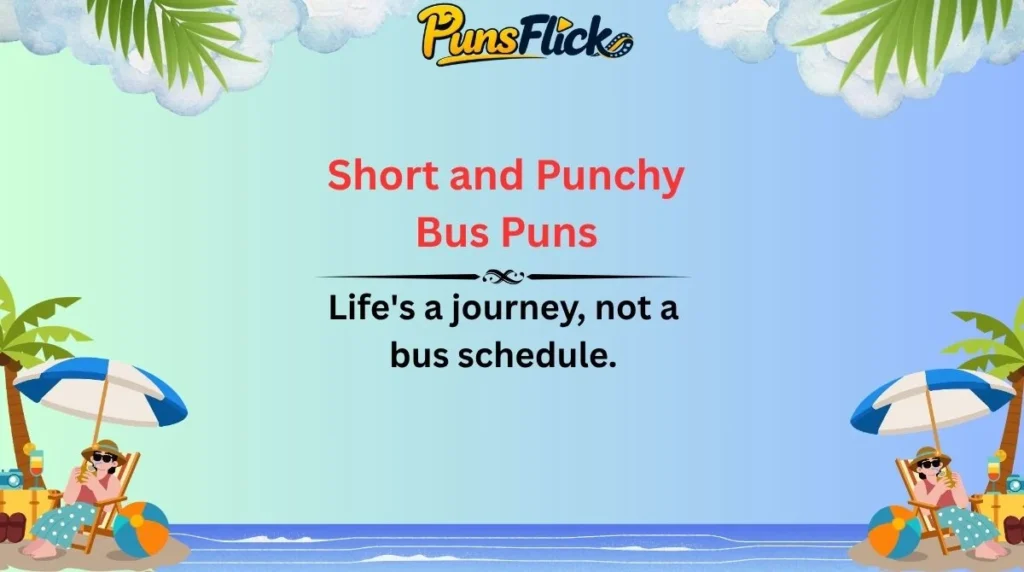 PunsFlick

Short and Punchy Bus Puns

Life's a journey, not a bus schedule.